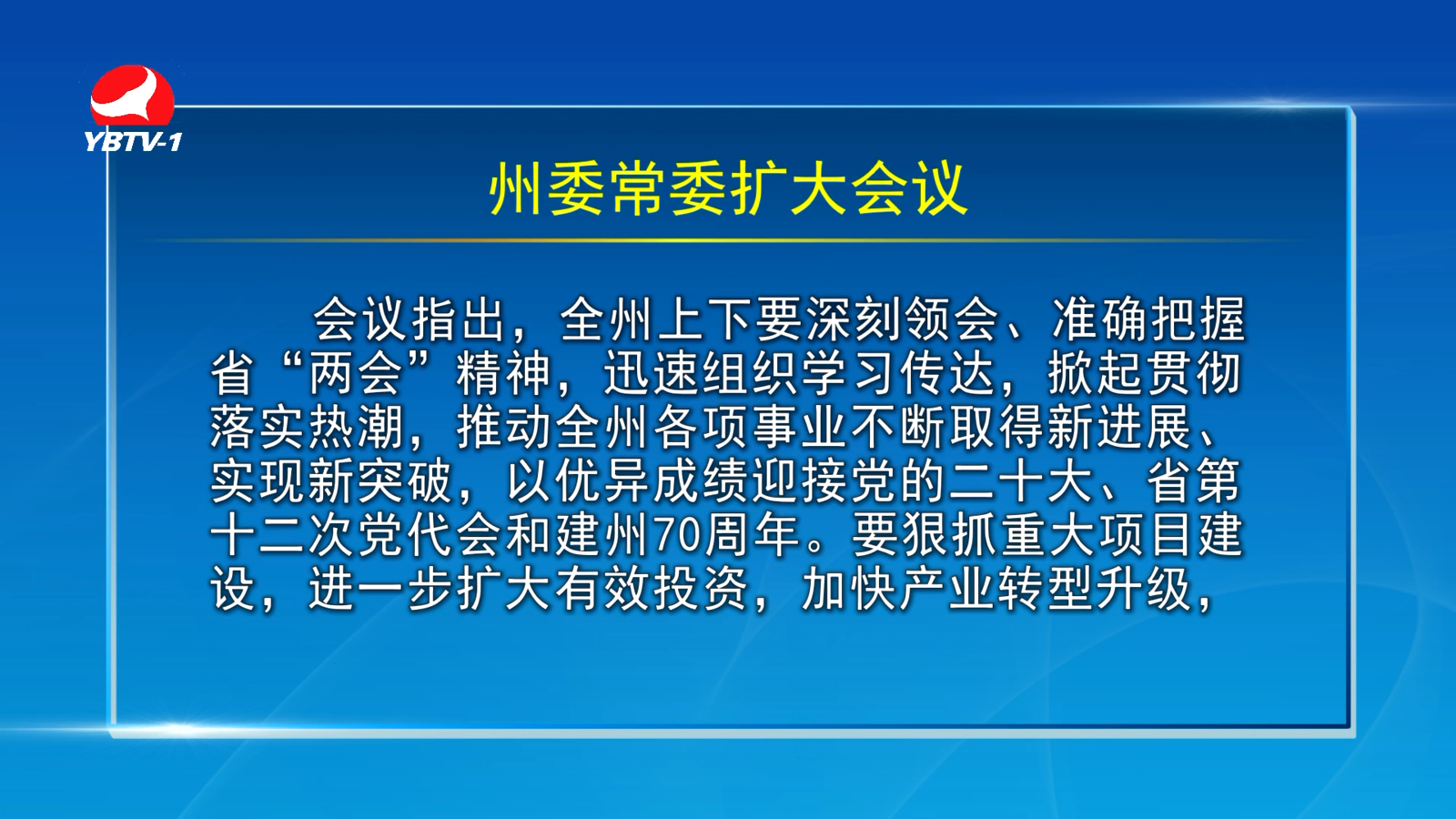 YBTV-1

州委常委扩大会议

会议指出，全州上下要深刻领会、准确把握省“两会”精神，迅速组织学习传达，掀起贯彻落实热潮，推动全州各项事业不断取得新进展、实现新突破，以优异成绩迎接党的二十大、省第十二次党代会和建州70周年。要狠抓重大项目建设，进一步扩大有效投资，加快产业转型升级，